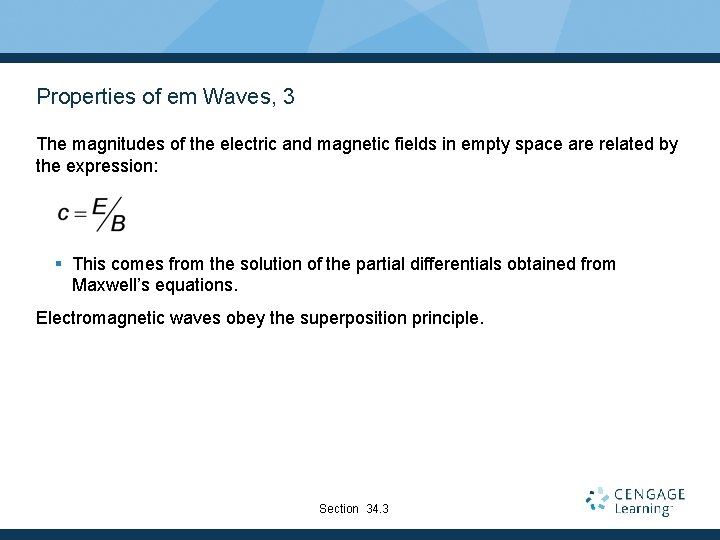 Properties of em Waves, 3

The magnitudes of the electric and magnetic fields in empty space are related by the expression:

$c = E/B$

▪ This comes from the solution of the partial differentials obtained from Maxwell's equations.

Electromagnetic waves obey the superposition principle.

Section 34.3

CENGAGE Learning